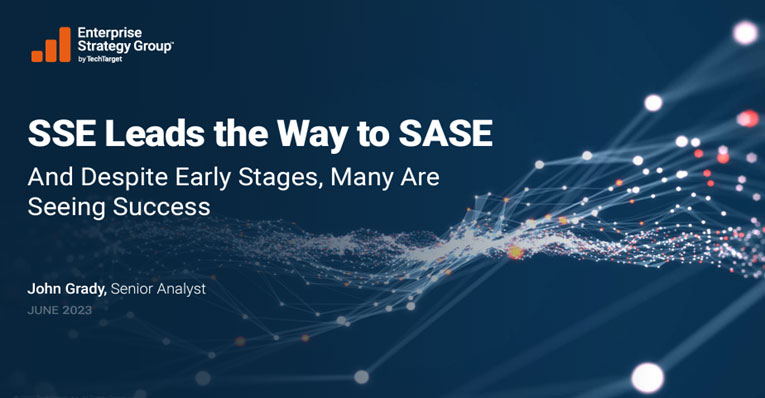 Enterprise Strategy Group™
by TechTarget

SSE Leads the Way to SASE

And Despite Early Stages, Many Are Seeing Success

John Grady, Senior Analyst

JUNE 2023